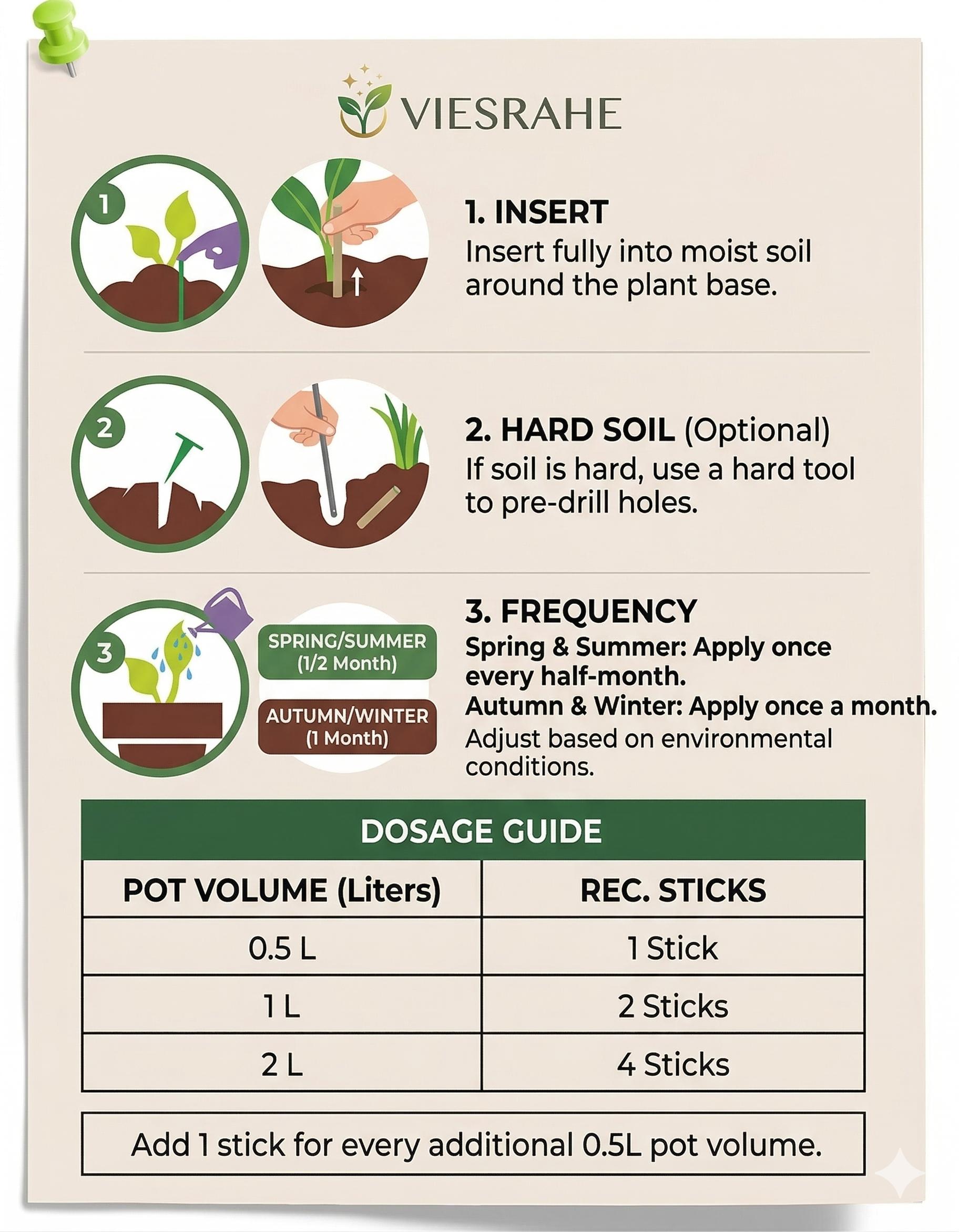 VIESRAHE

1

1. INSERT
Insert fully into moist soil around the plant base.

2

2. HARD SOIL (Optional)
If soil is hard, use a hard tool to pre-drill holes.

3

SPRING/SUMMER (1/2 Month)

AUTUMN/WINTER (1 Month)

3. FREQUENCY
Spring & Summer: Apply once every half-month.
Autumn & Winter: Apply once a month.
Adjust based on environmental conditions.

DOSAGE GUIDE

| POT VOLUME (Liters) | REC. STICKS |
|---|---|
| 0.5 L | 1 Stick |
| 1 L | 2 Sticks |
| 2 L | 4 Sticks |

Add 1 stick for every additional 0.5L pot volume.